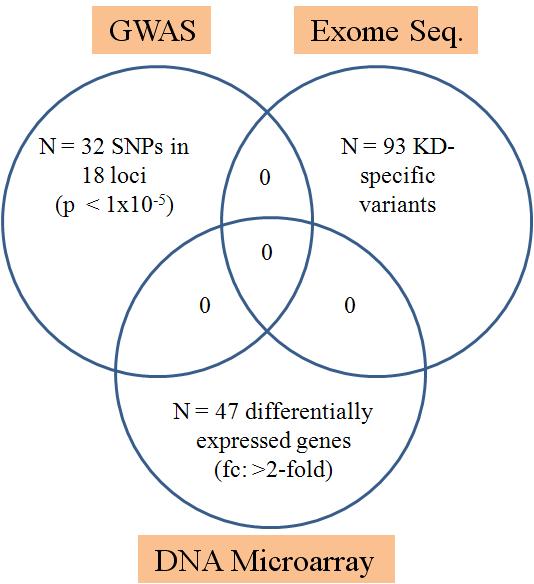 GWAS

Exome Seq.

N = 32 SNPs in 18 loci (p $< 1x10^{-5}$)

0

N = 93 KD-specific variants

0

0

0

N = 47 differentially expressed genes (fc: >2-fold)

DNA Microarray